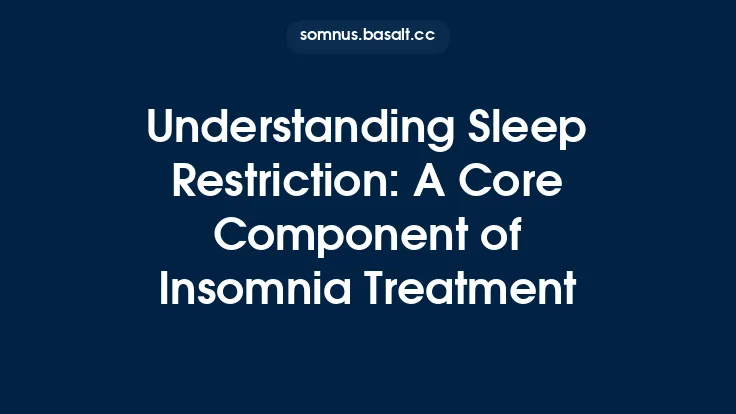 somnus.basalt.cc

Understanding Sleep Restriction: A Core Component of Insomnia Treatment